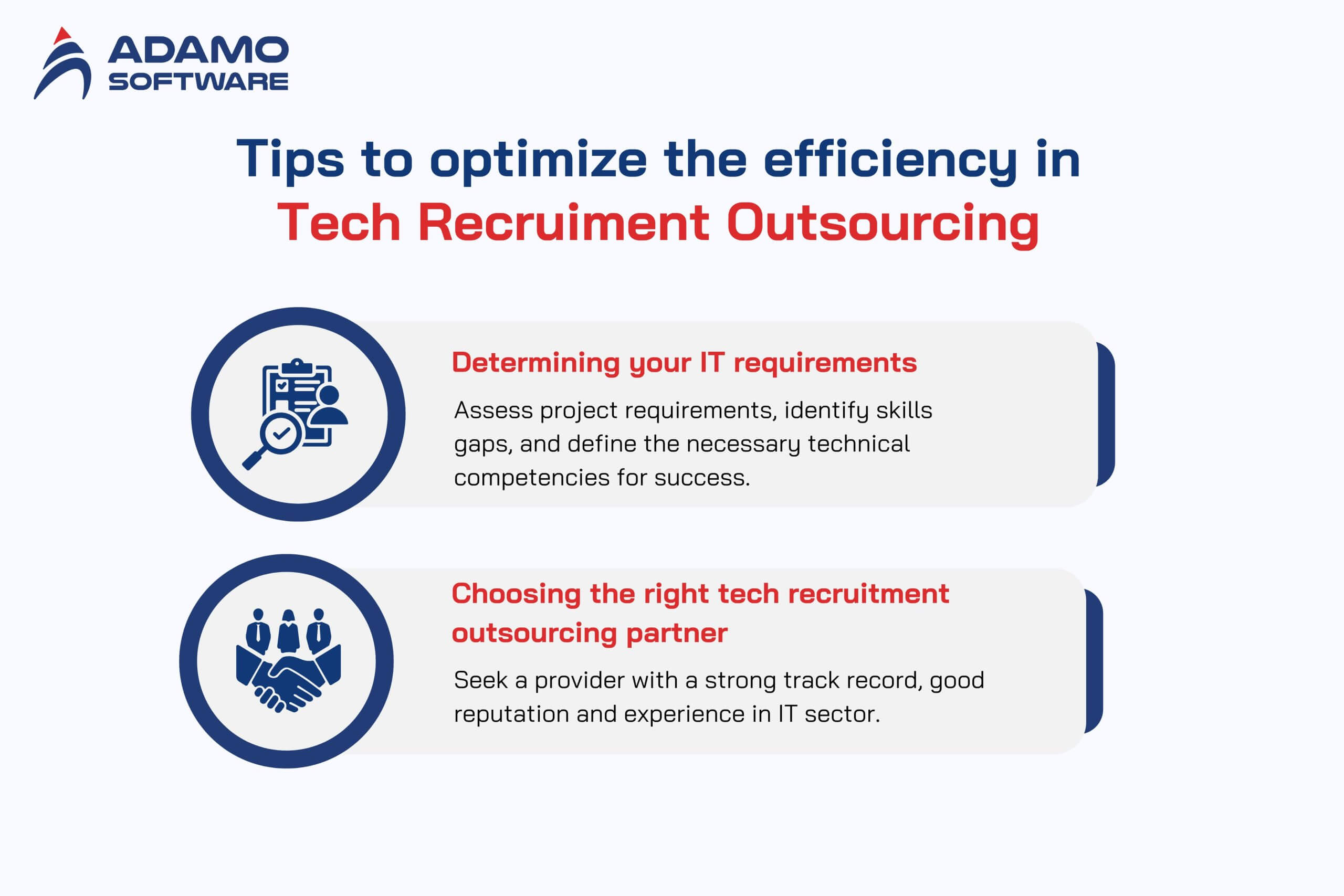 ADAMO SOFTWARE

Tips to optimize the efficiency in Tech Recruiment Outsourcing

Determining your IT requirements

Assess project requirements, identify skills gaps, and define the necessary technical competencies for success.

Choosing the right tech recruitment outsourcing partner

Seek a provider with a strong track record, good reputation and experience in IT sector.